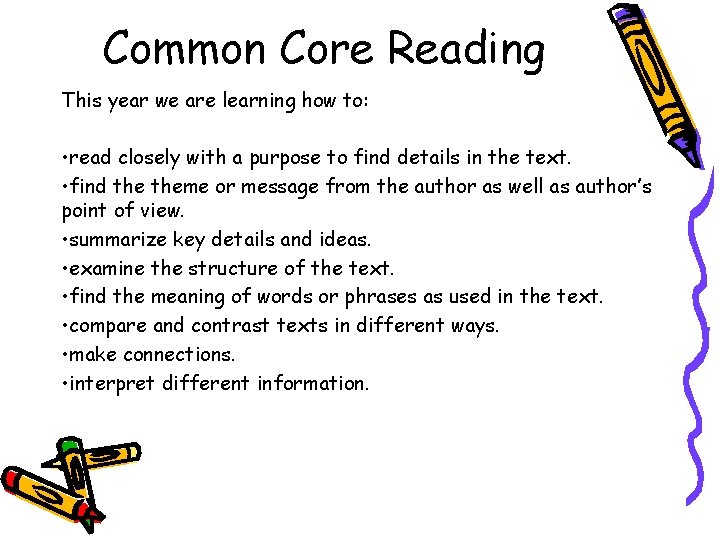 Common Core Reading

This year we are learning how to:

•read closely with a purpose to find details in the text.
•find the theme or message from the author as well as author's point of view.
•summarize key details and ideas.
•examine the structure of the text.
•find the meaning of words or phrases as used in the text.
•compare and contrast texts in different ways.
•make connections.
•interpret different information.